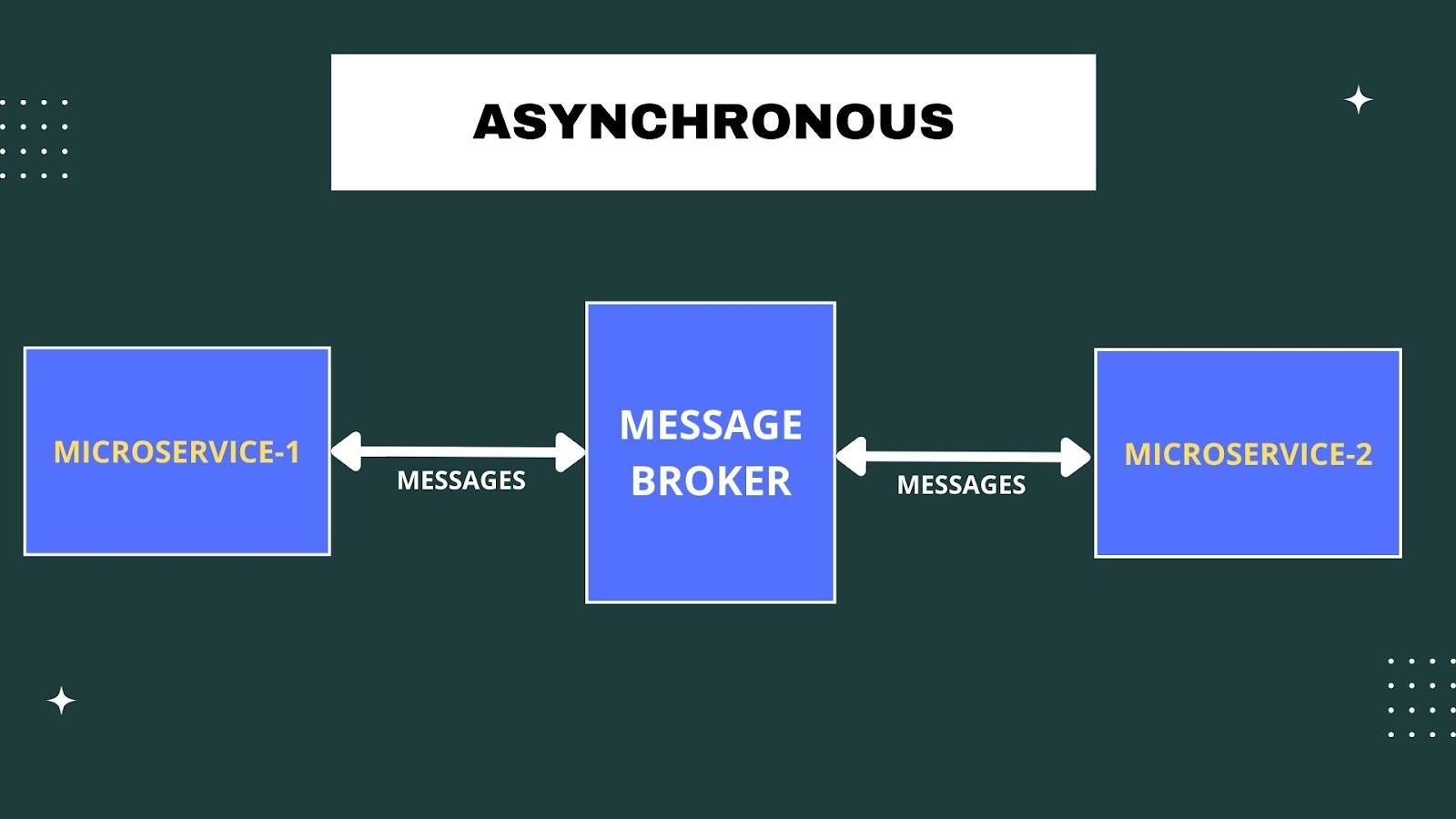 ASYNCHRONOUS

MICROSERVICE-1

MESSAGES

MESSAGE BROKER

MESSAGES

MICROSERVICE-2